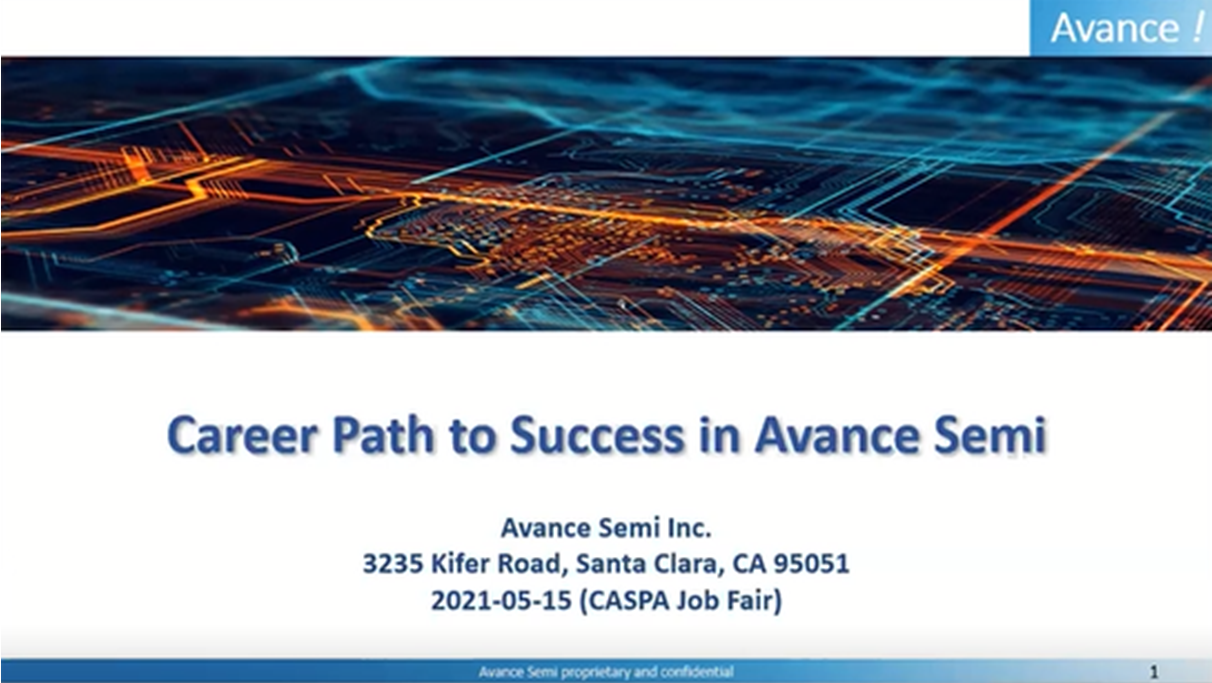 Avance !

Career Path to Success in Avance Semi

Avance Semi Inc.
3235 Kifer Road, Santa Clara, CA 95051
2021-05-15 (CASPA Job Fair)

Avance Semi proprietary and confidential

1